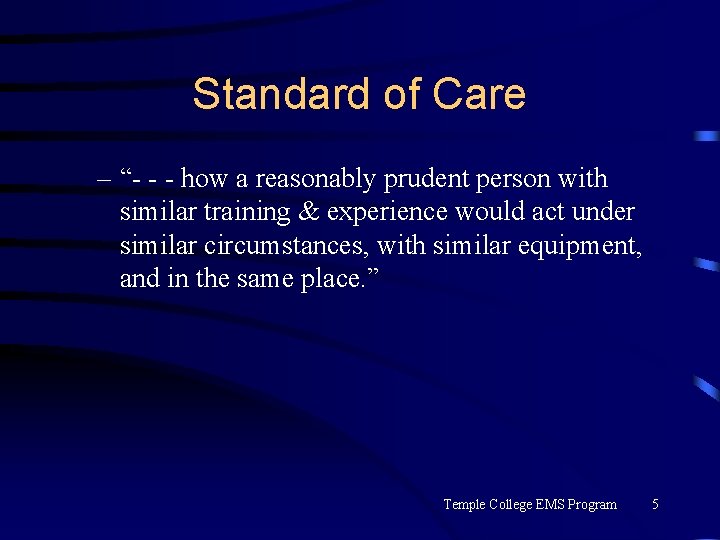 Standard of Care

– “- - - how a reasonably prudent person with similar training & experience would act under similar circumstances, with similar equipment, and in the same place.”

Temple College EMS Program 5